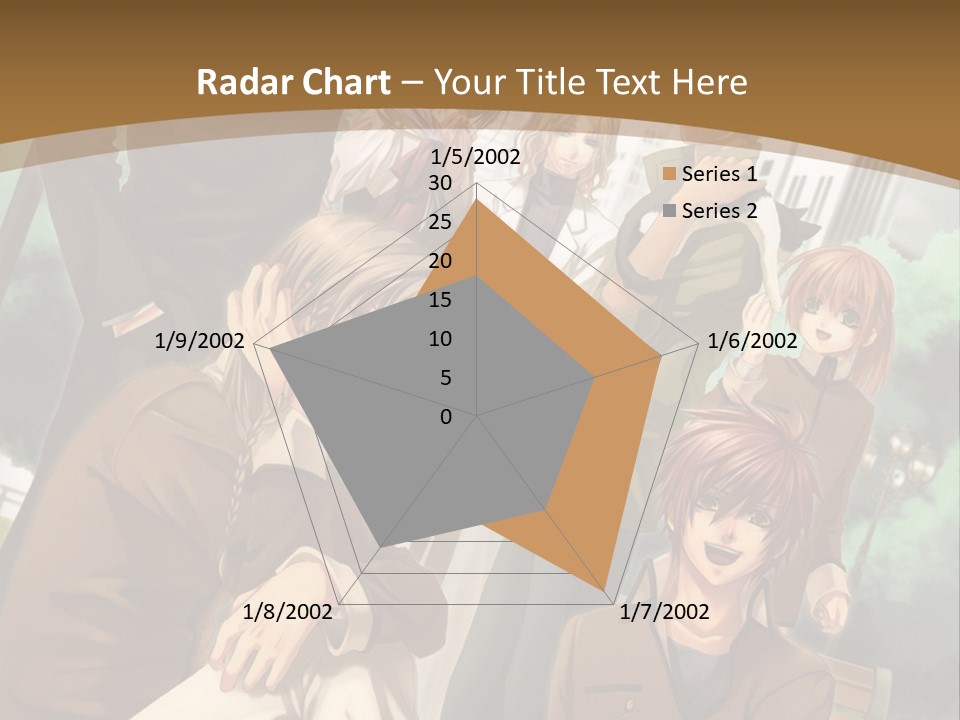 Radar Chart – Your Title Text Here

1/5/2002
1/6/2002
1/7/2002
1/8/2002
1/9/2002

30
25
20
15
10
5
0

Series 1
Series 2